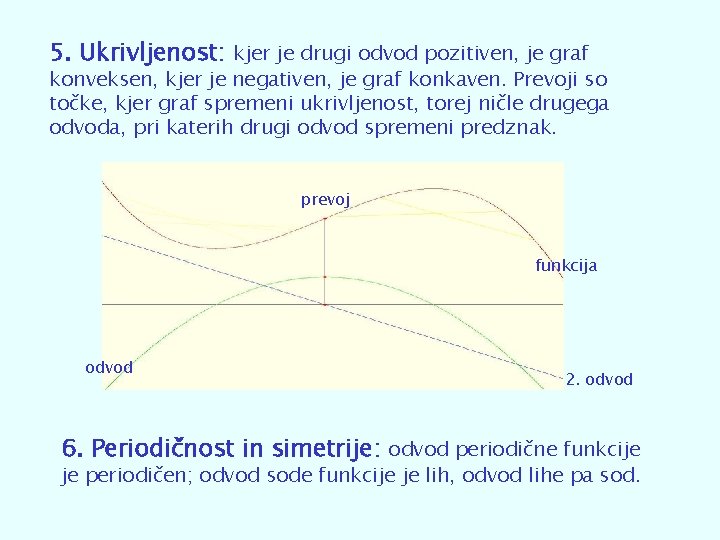 5. Ukrivljenost: kjer je drugi odvod pozitiven, je graf konveksen, kjer je negativen, je graf konkaven. Prevoji so točke, kjer graf spremeni ukrivljenost, torej ničle drugega odvoda, pri katerih drugi odvod spremeni predznak.

prevoj

funkcija

odvod

2. odvod

6. Periodičnost in simetrije: odvod periodične funkcije je periodičen; odvod sode funkcije je lih, odvod lihe pa sod.